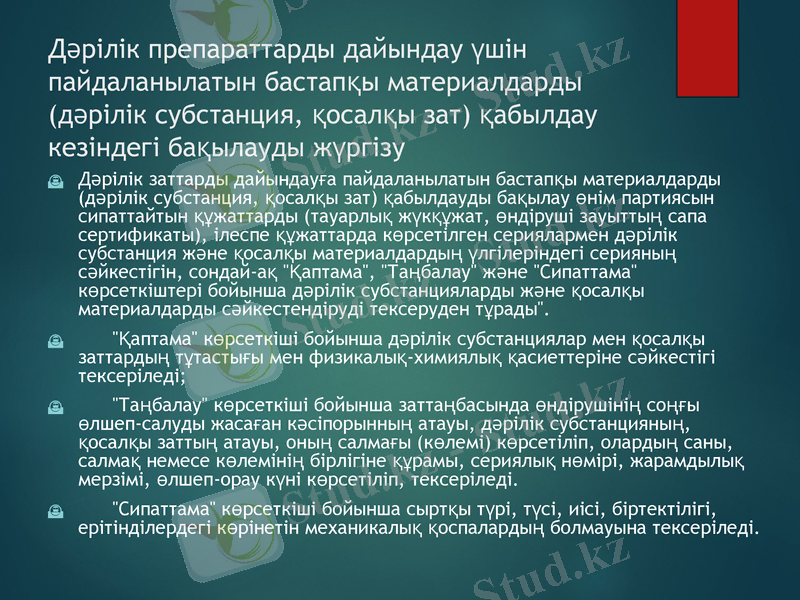 Дәрілік препараттарды дайындау үшін пайдаланылатын бастапқы материалдарды (дәрілік субстанция, қосалқы зат) қабылдау кезіндегі бақылауды жүргізу

Дәрілік заттарды дайындауға пайдаланылатын бастапқы материалдарды (дәрілік субстанция, қосалқы зат) қабылдауды бақылау өнім партиясын сипаттайтын құжаттарды (тауарлық жүкқұжат, өндіруші зауыттың сапа сертификаты), ілеспе құжаттарда көрсетілген сериялармен дәрілік субстанция және қосалқы материалдардың үлгілеріндегі серияның сәйкестігін, сондай-ақ "Қаптама", "Таңбалау" және "Сипаттама" көрсеткіштері бойынша дәрілік субстанцияларды және қосалқы материалдарды сәйкестендіруді тексеруден тұрады".

"Қаптама" көрсеткіші бойынша дәрілік субстанциялар мен қосалқы заттардың тұтастығы мен физикалық-химиялық қасиеттеріне сәйкестігі тексеріледі;

"Таңбалау" көрсеткіші бойынша заттаңбасында өндірушінің соңғы өлшеп-салуды жасаған кәсіпорынның атауы, дәрілік субстанцияның, қосалқы заттың атауы, оның салмағы (көлемі) көрсетіліп, олардың саны, салмақ немесе көлемінің бірлігіне құрамы, сериялық нөмірі, жарамдылық мерзімі, өлшеп-орау күні көрсетіліп, тексеріледі.

"Сипаттама" көрсеткіші бойынша сыртқы түрі, түсі, иісі, біртектілігі, ерітінділердегі көрінетін механикалық қоспалардың болмауына тексеріледі.

Stud.kz